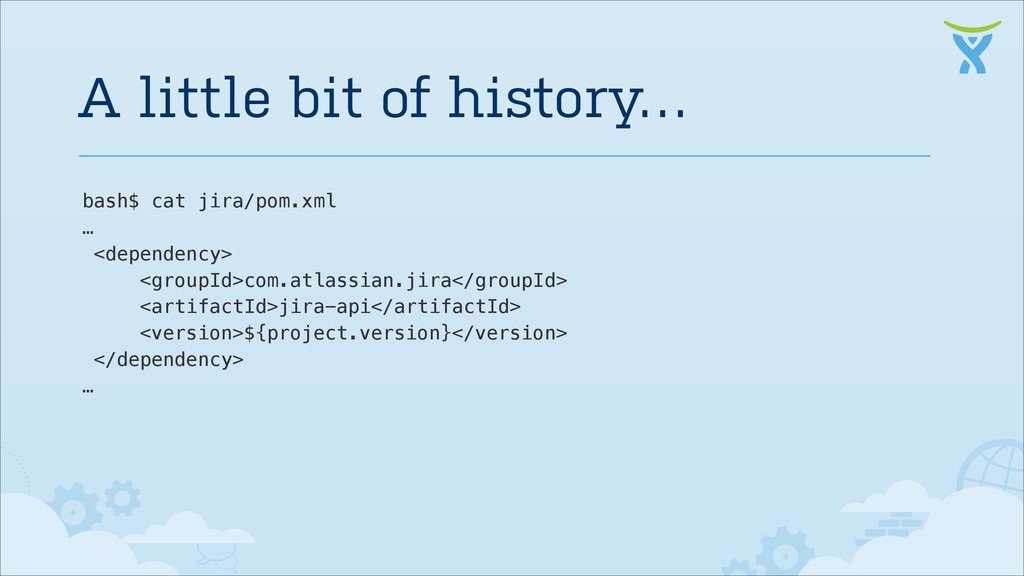 A little bit of history…

bash$ cat jira/pom.xml
…
<dependency>
    <groupId>com.atlassian.jira</groupId>
    <artifactId>jira-api</artifactId>
    <version>${project.version}</version>
</dependency>
…